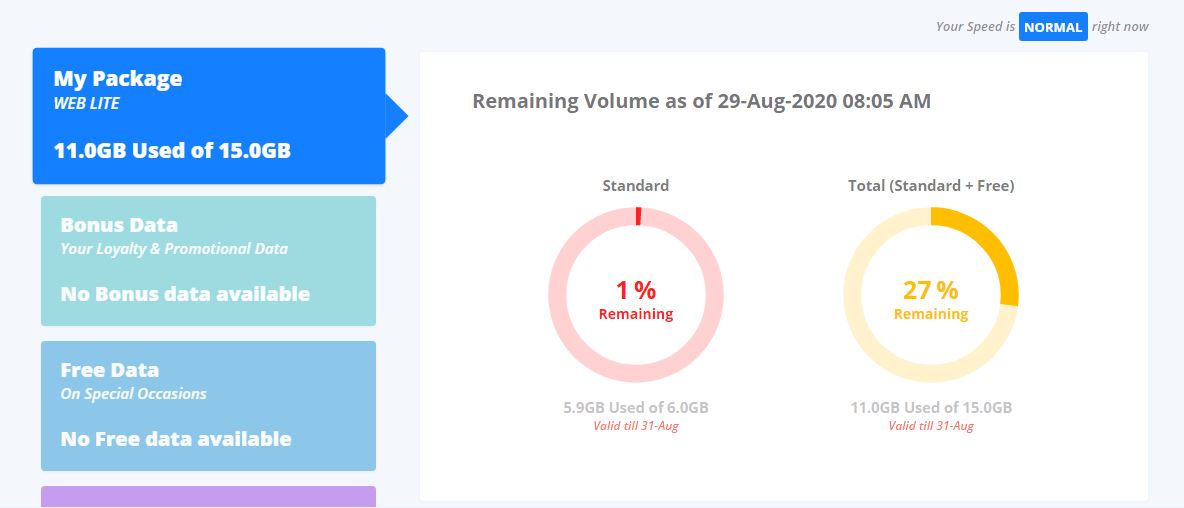 Your Speed is NORMAL right now

My Package
WEB LITE

11.0GB Used of 15.0GB

Bonus Data
Your Loyalty & Promotional Data

No Bonus data available

Free Data
On Special Occasions

No Free data available

Remaining Volume as of 29-Aug-2020 08:05 AM

Standard

1 %
Remaining

5.9GB Used of 6.0GB
Valid till 31-Aug

Total (Standard + Free)

27 %
Remaining

11.0GB Used of 15.0GB
Valid till 31-Aug